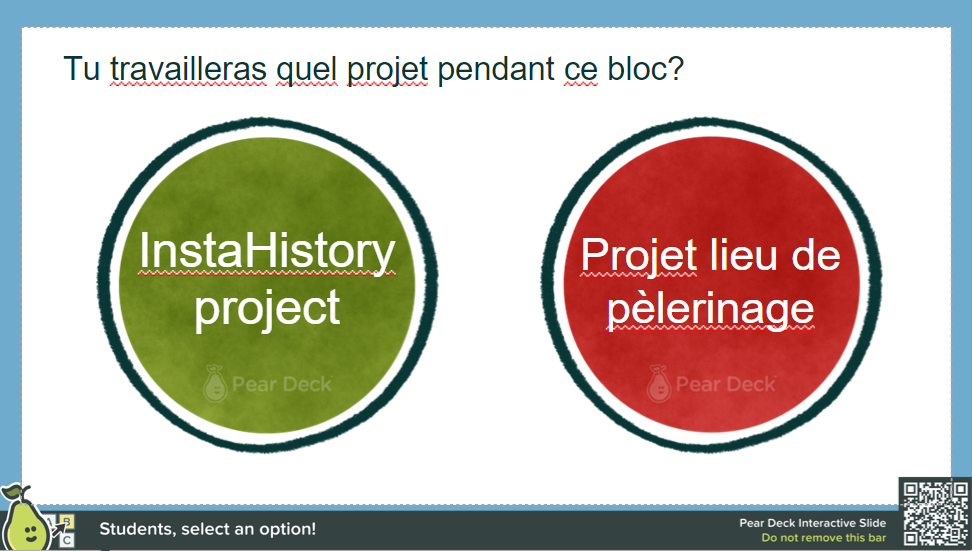 Tu travailleras quel projet pendant ce bloc?

InstaHistory project

Pear Deck

Projet lieu de pèlerinage

Pear Deck

B
C

Students, select an option!

Pear Deck Interactive Slide
Do not remove this bar